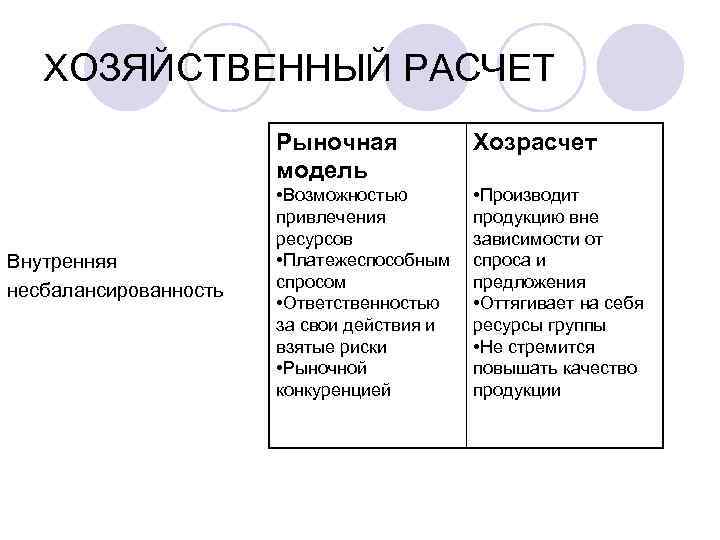 ХОЗЯЙСТВЕННЫЙ РАСЧЕТ

Внутренняя несбалансированность

| Рыночная модель | Хозрасчет |
|---|---|
| •Возможностью привлечения ресурсов •Платежеспособным спросом •Ответственностью за свои действия и взятые риски •Рыночной конкуренцией | •Производит продукцию вне зависимости от спроса и предложения •Оттягивает на себя ресурсы группы •Не стремится повышать качество продукции |